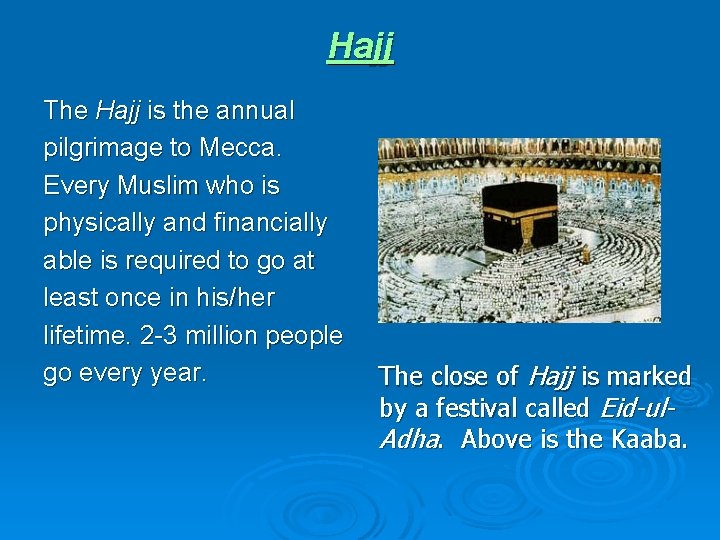 Hajj

The Hajj is the annual pilgrimage to Mecca. Every Muslim who is physically and financially able is required to go at least once in his/her lifetime. 2-3 million people go every year.

The close of Hajj is marked by a festival called Eid-ul-Adha. Above is the Kaaba.